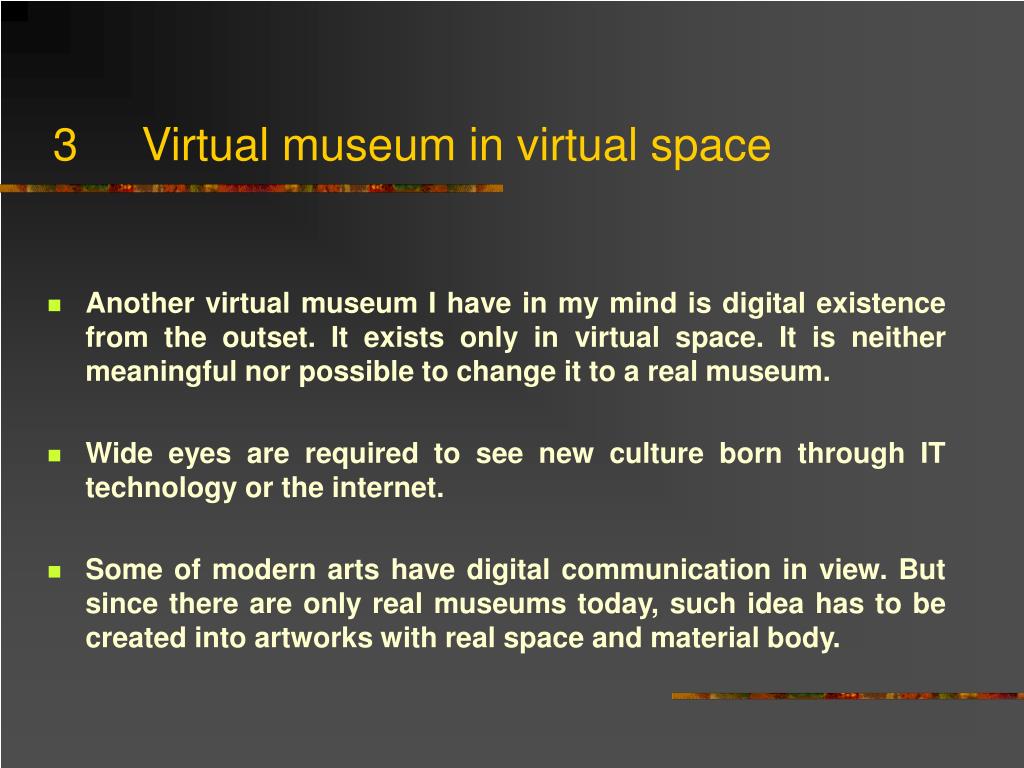 3 Virtual museum in virtual space

- Another virtual museum I have in my mind is digital existence from the outset. It exists only in virtual space. It is neither meaningful nor possible to change it to a real museum.
- Wide eyes are required to see new culture born through IT technology or the internet.
- Some of modern arts have digital communication in view. But since there are only real museums today, such idea has to be created into artworks with real space and material body.